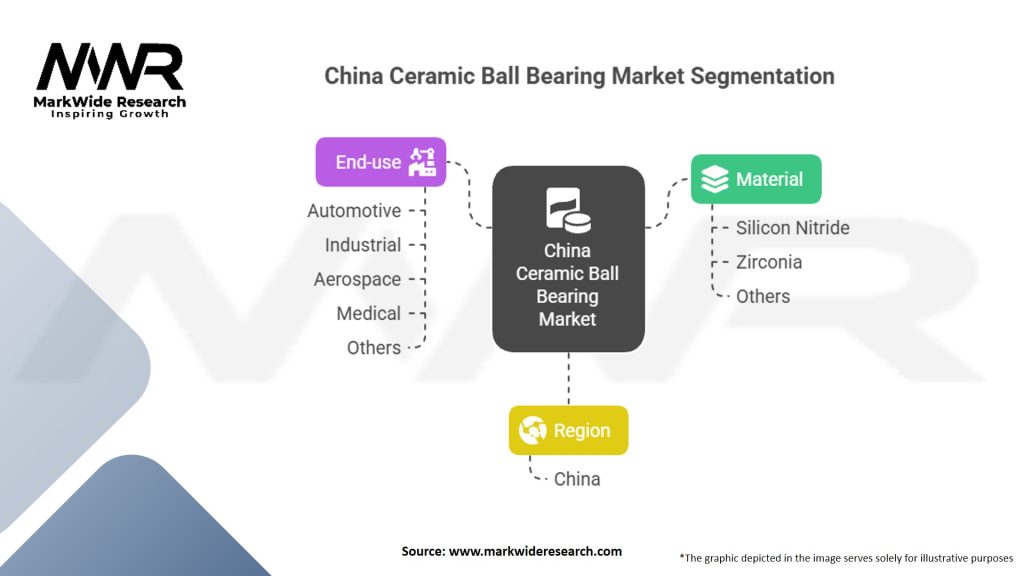 MWR
MarkWide Research
Inspiring Growth

China Ceramic Ball Bearing Market Segmentation

End-use
Automotive
Industrial
Aerospace
Medical
Others

China Ceramic Ball Bearing Market

Material
Silicon Nitride
Zirconia
Others

Region
China

Source: www.markwideresearch.com

*The graphic depicted in the image serves solely for illustrative purposes